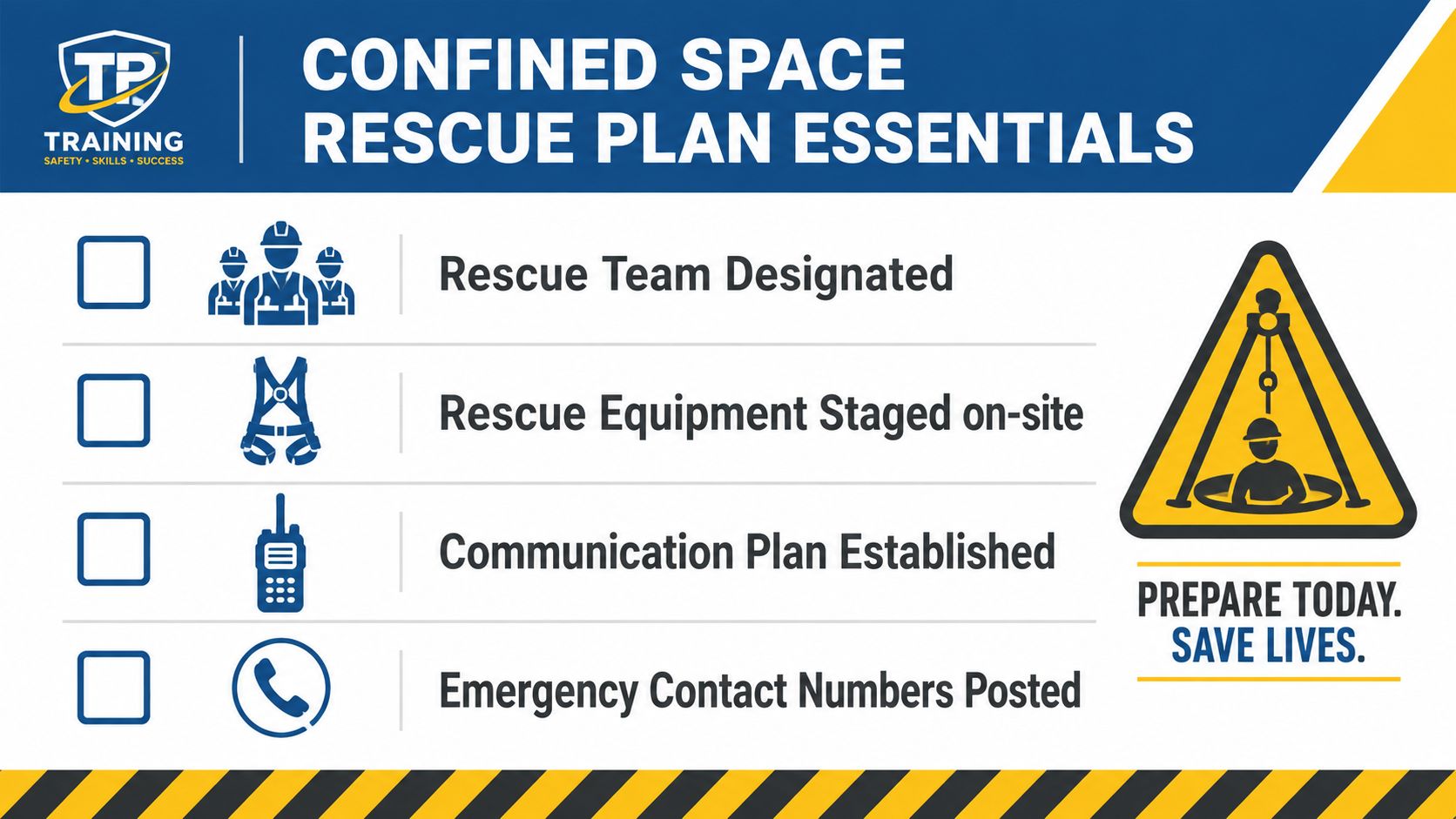 TP
TRAINING
SAFETY • SKILLS • SUCCESS

CONFINED SPACE RESCUE PLAN ESSENTIALS

Rescue Team Designated

Rescue Equipment Staged on-site

Communication Plan Established

Emergency Contact Numbers Posted

PREPARE TODAY. SAVE LIVES.